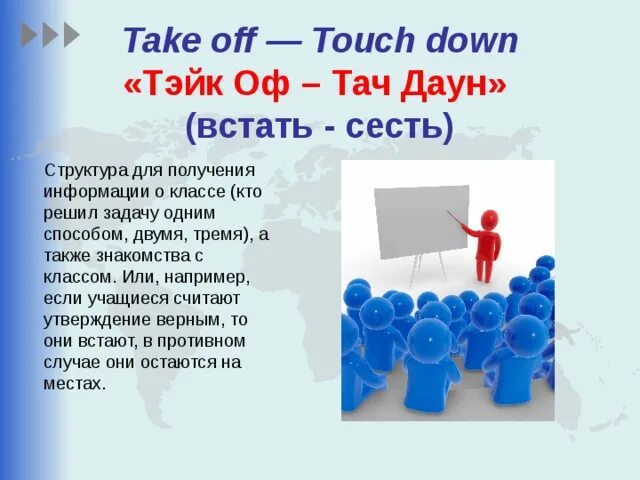 Take off — Touch down
«Тэйк Оф – Тач Даун»
(встать - сесть)

Структура для получения информации о классе (кто решил задачу одним способом, двумя, тремя), а также знакомства с классом. Или, например, если учащиеся считают утверждение верным, то они встают, в противном случае они остаются на местах.